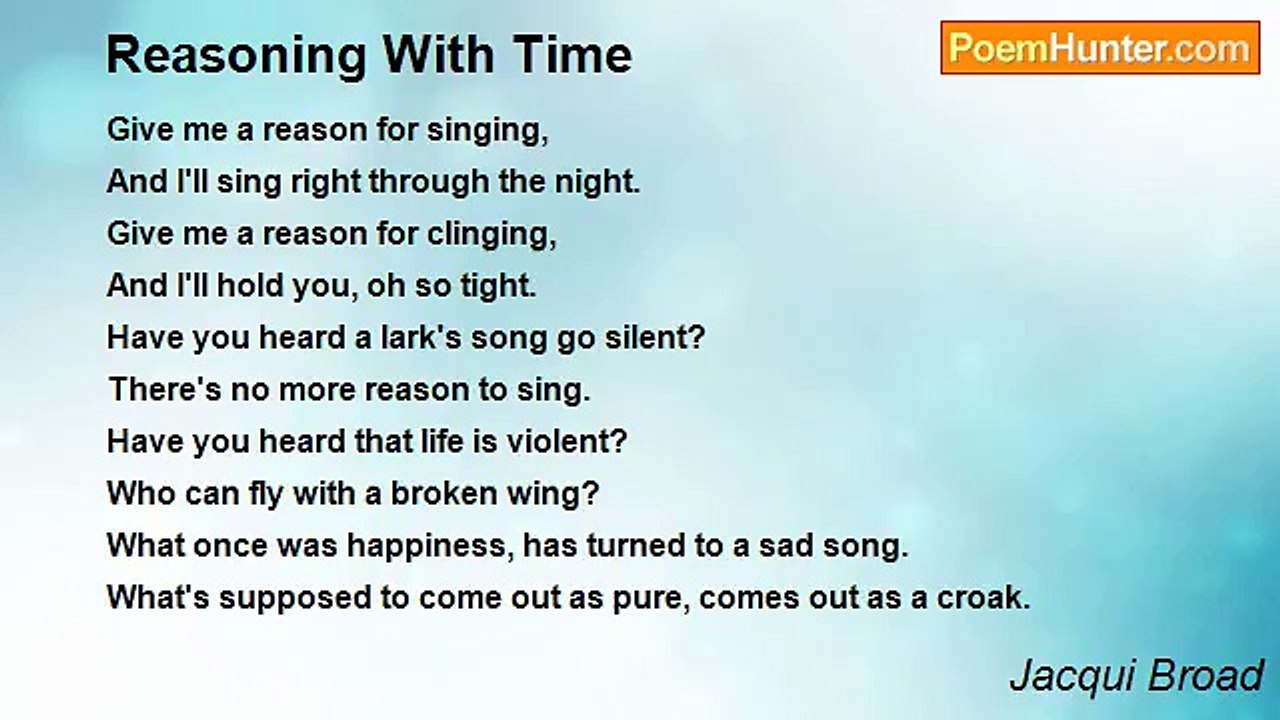 Reasoning With Time

PoemHunter.com

Give me a reason for singing,
And I'll sing right through the night.
Give me a reason for clinging,
And I'll hold you, oh so tight.
Have you heard a lark's song go silent?
There's no more reason to sing.
Have you heard that life is violent?
Who can fly with a broken wing?
What once was happiness, has turned to a sad song.
What's supposed to come out as pure, comes out as a croak.

Jacqui Broad